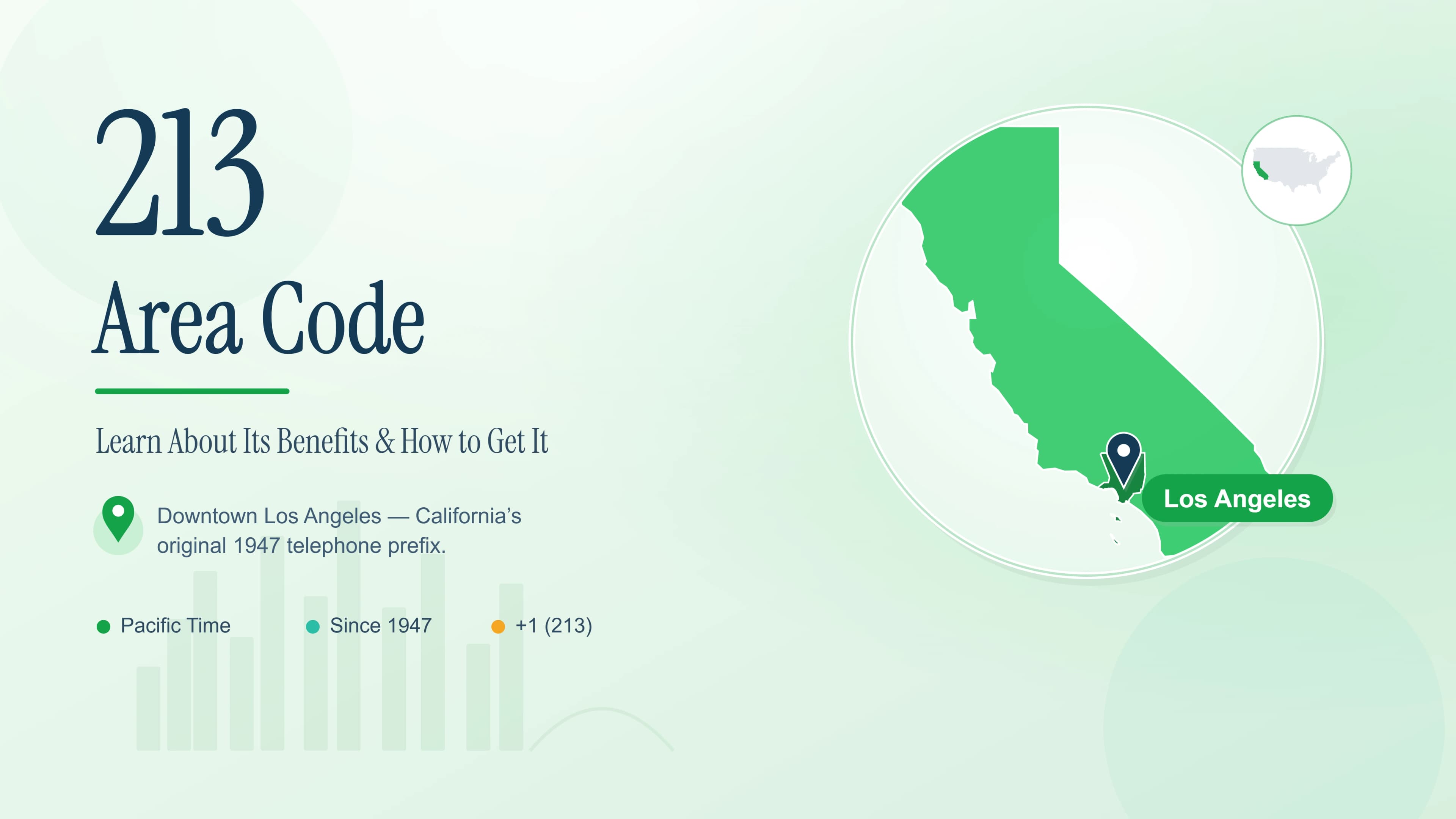 213
Area Code

Learn About Its Benefits & How to Get It

Downtown Los Angeles — California's original 1947 telephone prefix.

Pacific Time
Since 1947
+1 (213)

Los Angeles